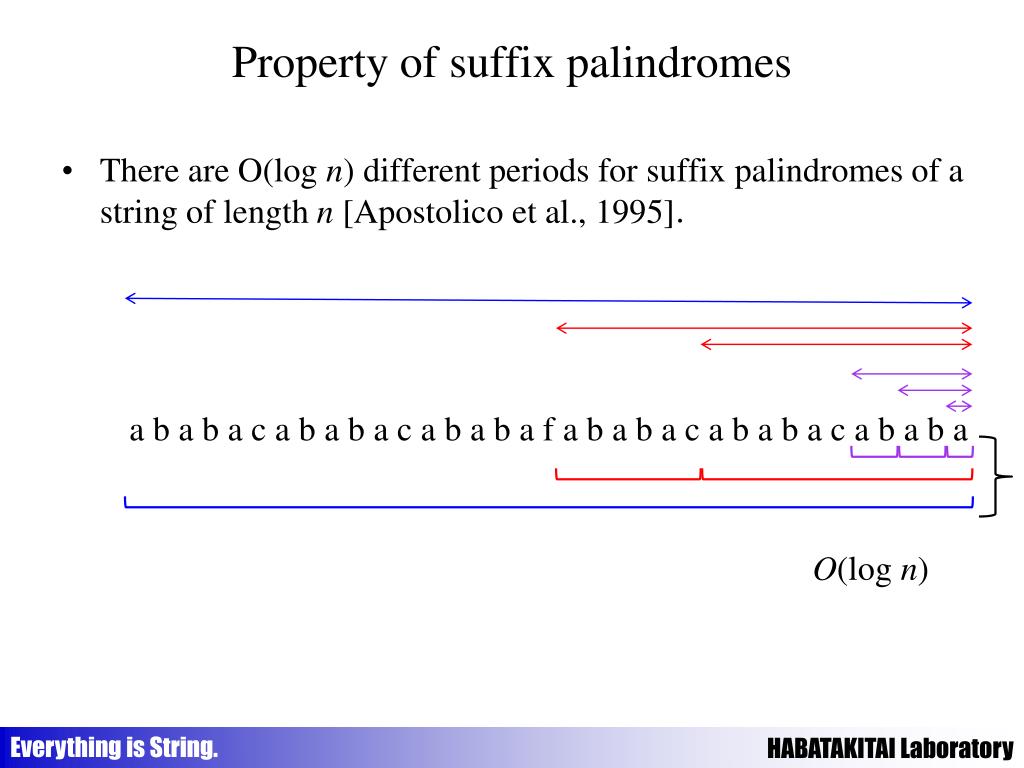 Property of suffix palindromes

• There are O(log $n$) different periods for suffix palindromes of a string of length $n$ [Apostolico et al., 1995].

a b a b a c a b a b a c a b a b a f a b a b a c a b a b a c a b a b a

$O(\log n)$

Everything is String.

HABATAKITAI Laboratory